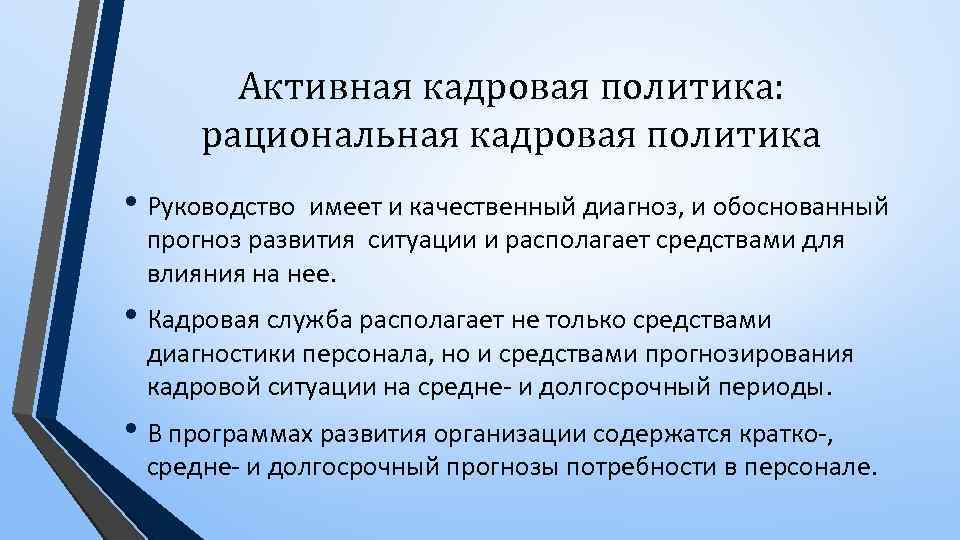 Активная кадровая политика: рациональная кадровая политика

• Руководство имеет и качественный диагноз, и обоснованный прогноз развития ситуации и располагает средствами для влияния на нее.

• Кадровая служба располагает не только средствами диагностики персонала, но и средствами прогнозирования кадровой ситуации на средне- и долгосрочный периоды.

• В программах развития организации содержатся кратко-, средне- и долгосрочный прогнозы потребности в персонале.